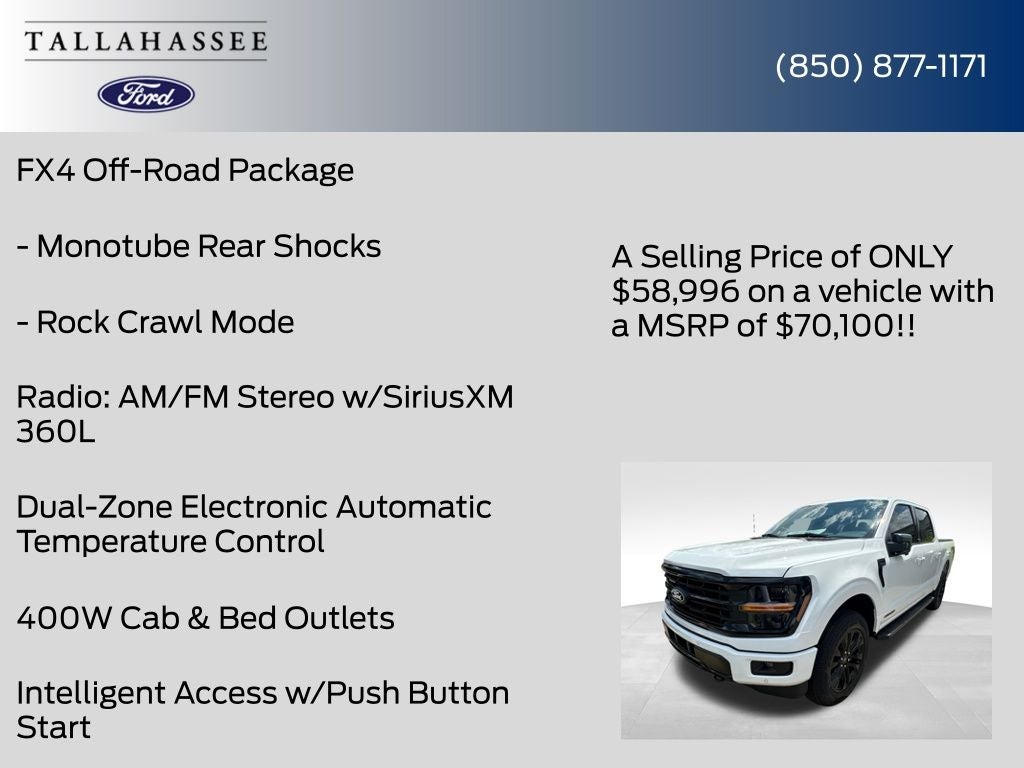 TALLAHASSEE

Ford

(850) 877-1171

FX4 Off-Road Package

- Monotube Rear Shocks

- Rock Crawl Mode

Radio: AM/FM Stereo w/SiriusXM 360L

Dual-Zone Electronic Automatic Temperature Control

400W Cab & Bed Outlets

Intelligent Access w/Push Button Start

A Selling Price of ONLY $58,996 on a vehicle with a MSRP of $70,100!!